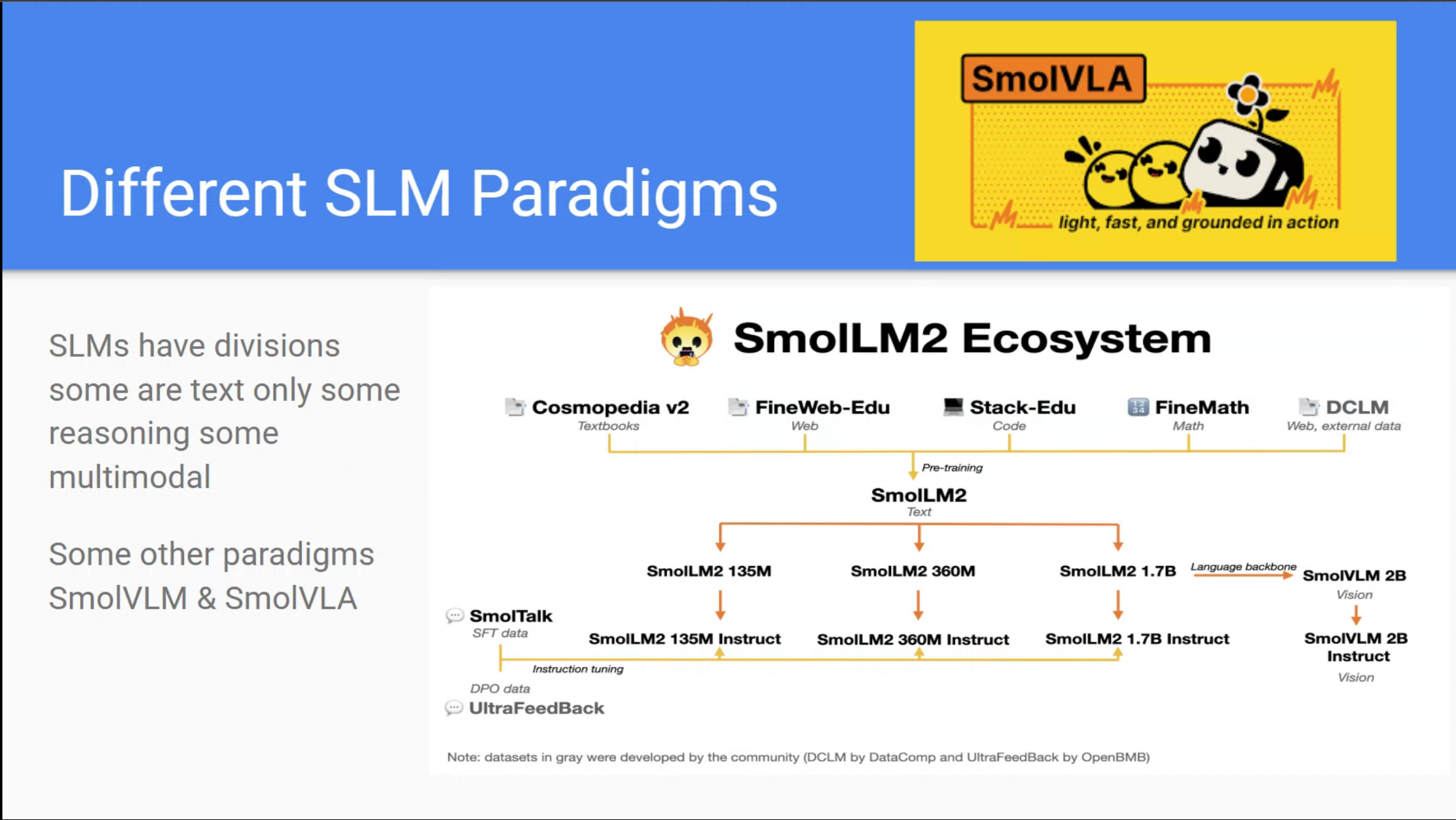 Different SLM Paradigms

SmolVLA

light, fast, and grounded in action

SLMs have divisions some are text only some reasoning some multimodal

Some other paradigms SmolVLM & SmolVLA

SmolLM2 Ecosystem

Cosmopedia v2
Textbooks

FineWeb-Edu
Web

Stack-Edu
Code

FineMath
Math

DCLM
Web, external data

Pre-training

SmolLM2
Text

SmolLM2 135M

SmolLM2 360M

SmolLM2 1.7B

Language backbone

SmolVLM 2B
Vision

SmolTalk
SFT data

SmolLM2 135M Instruct

SmolLM2 360M Instruct

SmolLM2 1.7B Instruct

SmolVLM 2B Instruct
Vision

Instruction tuning

DPO data
UltraFeedBack

Note: datasets in gray were developed by the community (DCLM by DataComp and UltraFeedBack by OpenBMB)